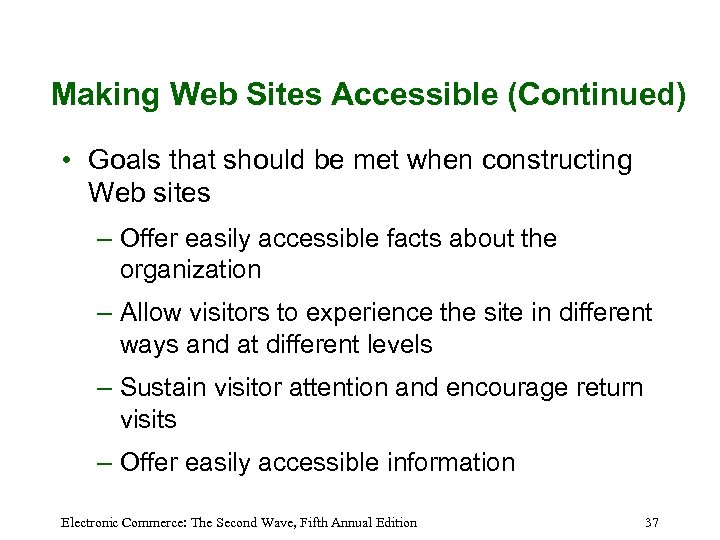 Making Web Sites Accessible (Continued)

• Goals that should be met when constructing Web sites

– Offer easily accessible facts about the organization

– Allow visitors to experience the site in different ways and at different levels

– Sustain visitor attention and encourage return visits

– Offer easily accessible information

Electronic Commerce: The Second Wave, Fifth Annual Edition

37